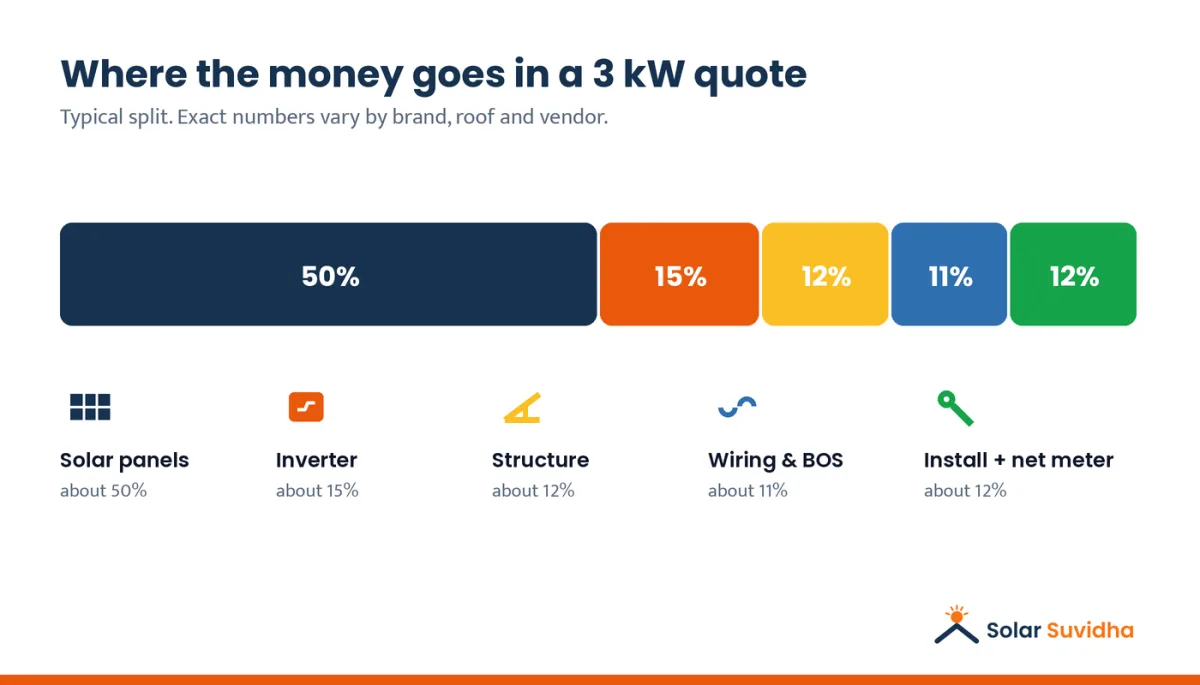 Where the money goes in a 3 kW quote

Typical split. Exact numbers vary by brand, roof and vendor.

50%

15%

12%

11%

12%

Solar panels
about 50%

Inverter
about 15%

Structure
about 12%

Wiring & BOS
about 11%

Install + net meter
about 12%

Solar Suvidha